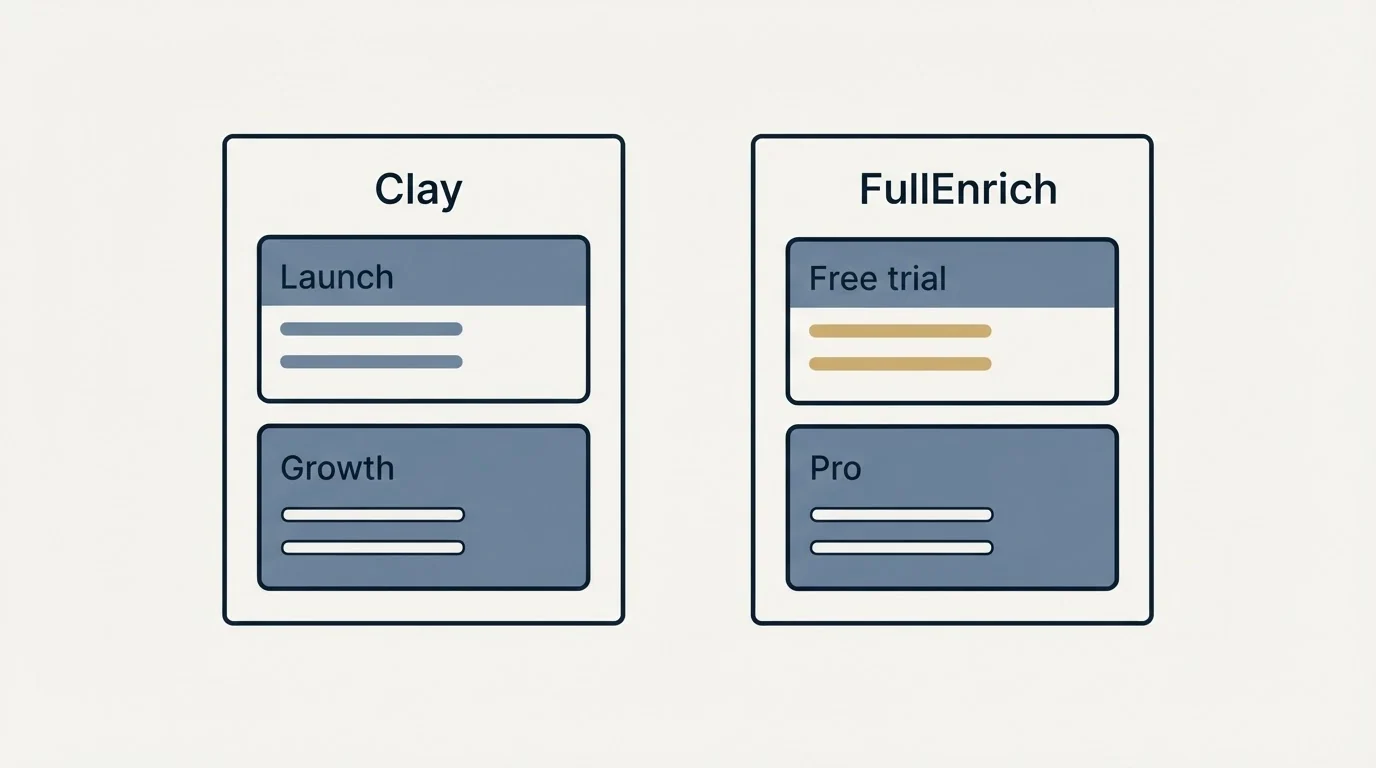 Clay

Launch

Growth

FullEnrich

Free trial

Pro